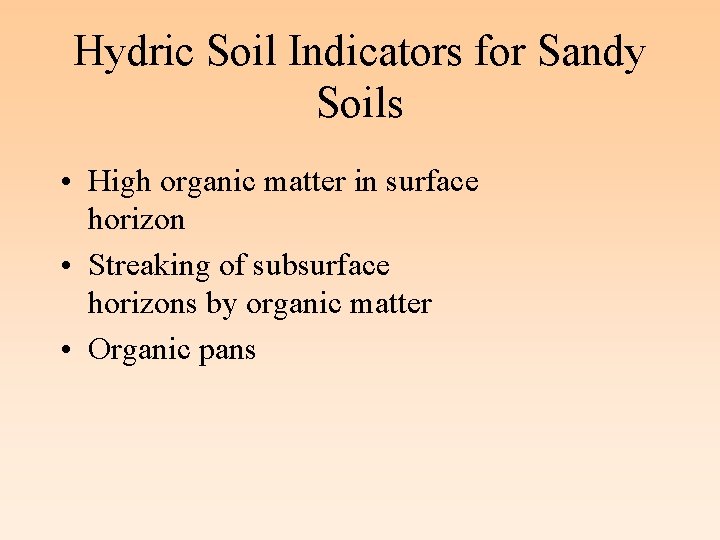 Hydric Soil Indicators for Sandy Soils

• High organic matter in surface horizon
• Streaking of subsurface horizons by organic matter
• Organic pans